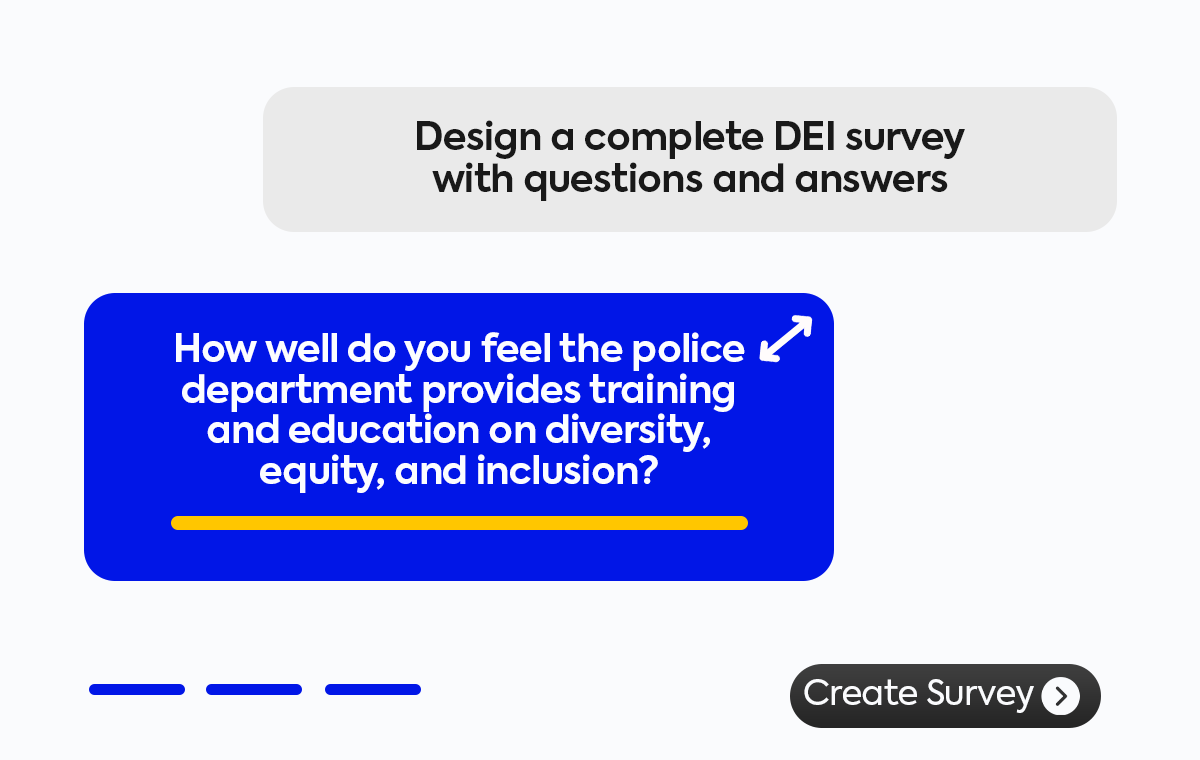 Design a complete DEI survey with questions and answers

How well do you feel the police department provides training and education on diversity, equity, and inclusion?

Create Survey